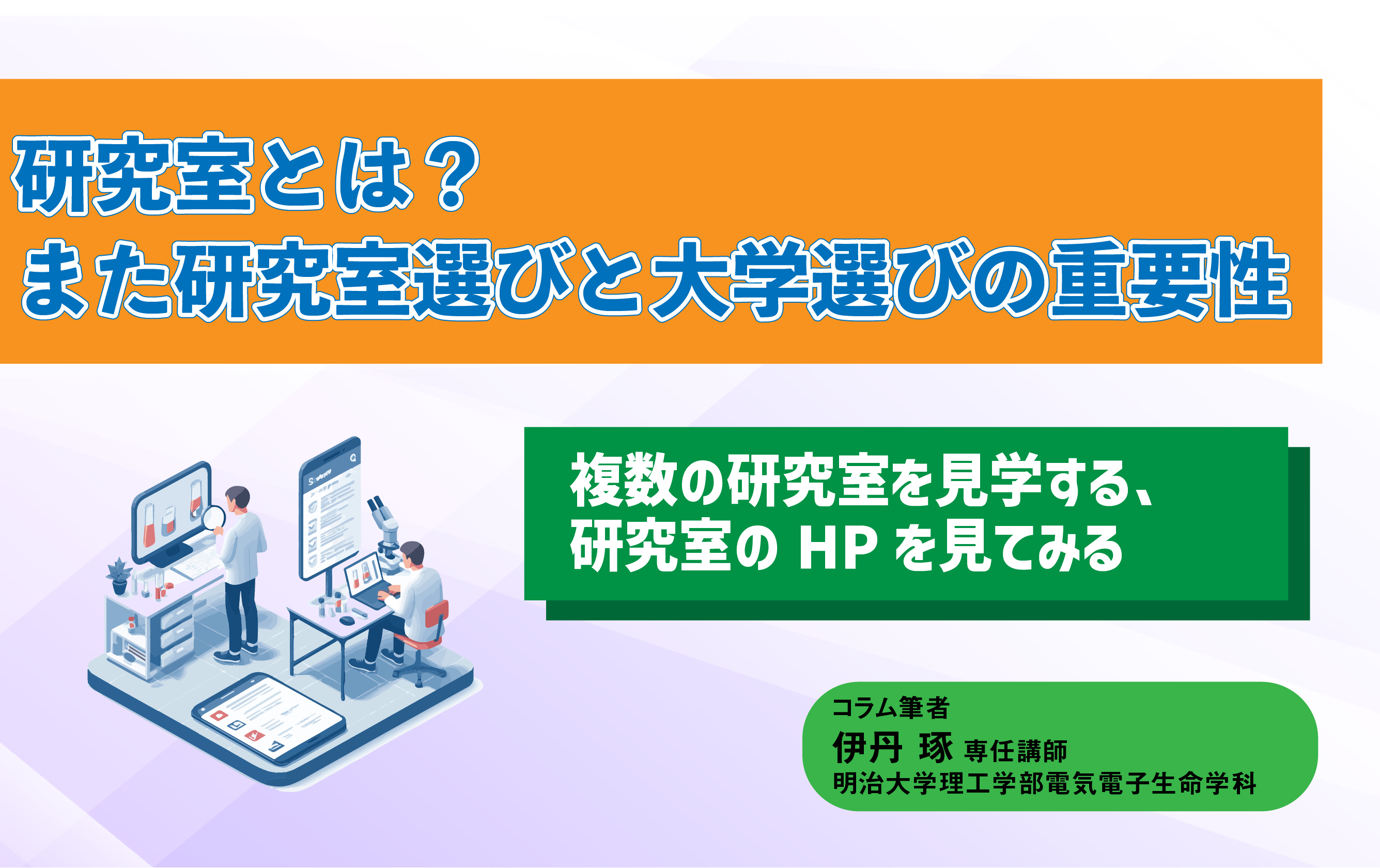 研究室とは？
また研究室選びと大学選びの重要性

複数の研究室を見学する、
研究室の HP を見てみる

コラム筆者
伊丹 琢 専任講師
明治大学理工学部電気電子生命学科